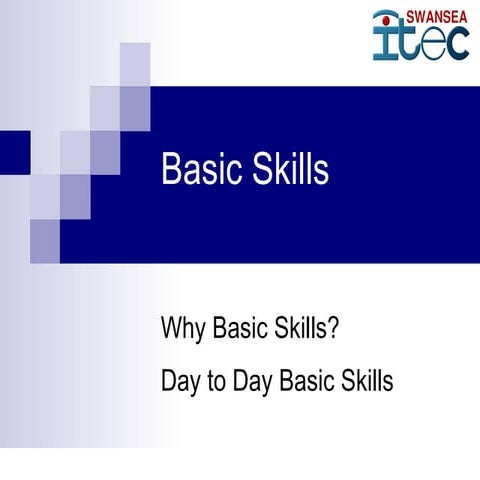 SWANSEA
itec

Basic Skills

Why Basic Skills?

Day to Day Basic Skills